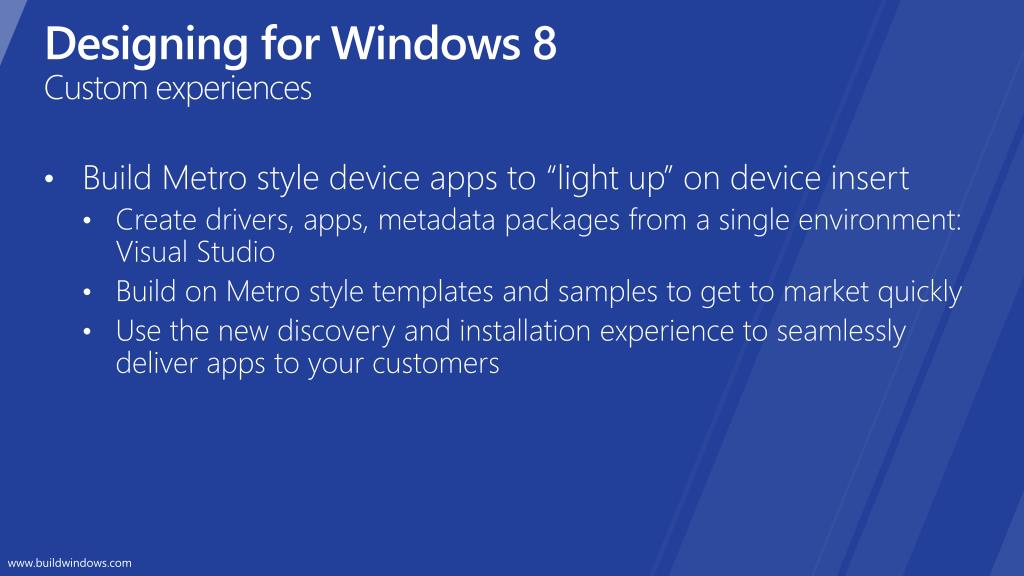 Designing for Windows 8
Custom experiences

• Build Metro style device apps to “light up” on device insert
  • Create drivers, apps, metadata packages from a single environment: Visual Studio
  • Build on Metro style templates and samples to get to market quickly
  • Use the new discovery and installation experience to seamlessly deliver apps to your customers

www.buildwindows.com